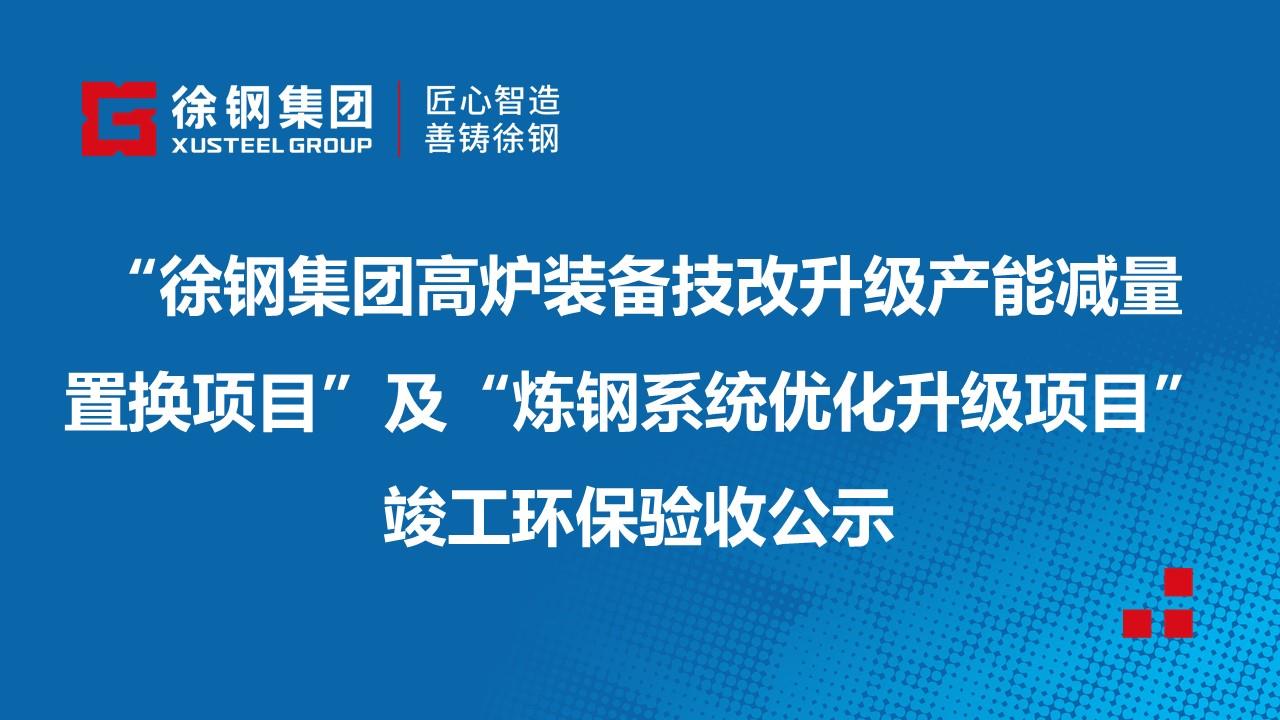 徐钢集团
XUSTEEL GROUP
匠心智造
善铸徐钢

“徐钢集团高炉装备技改升级产能减量置换项目”及“炼钢系统优化升级项目”竣工环保验收公示